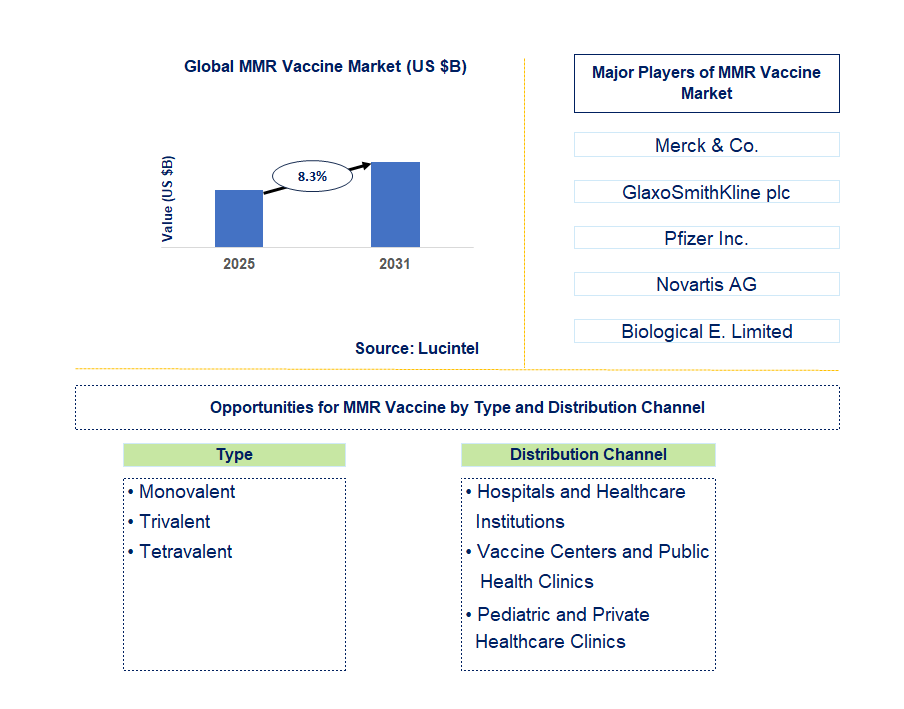 Global MMR Vaccine Market (US $B)

Value (US $B)

8.3%

2025

2031

Source: Lucintel

Major Players of MMR Vaccine Market

Merck & Co.

GlaxoSmithKline plc

Pfizer Inc.

Novartis AG

Biological E. Limited

Opportunities for MMR Vaccine by Type and Distribution Channel

Type

• Monovalent
• Trivalent
• Tetravalent

Distribution Channel

• Hospitals and Healthcare Institutions
• Vaccine Centers and Public Health Clinics
• Pediatric and Private Healthcare Clinics